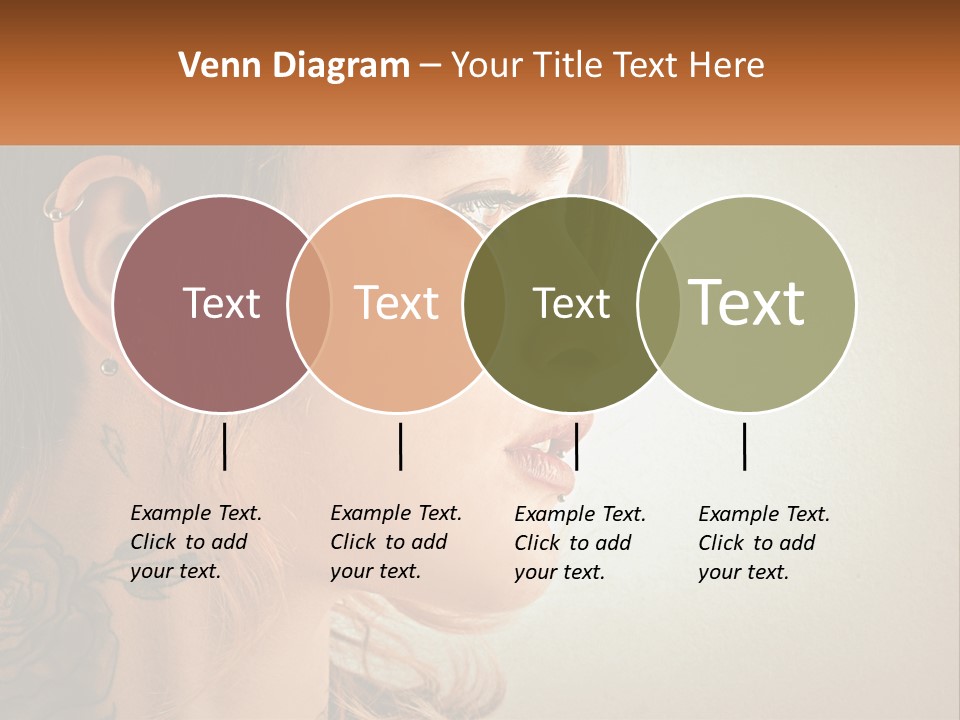 Venn Diagram – Your Title Text Here

Text

Text

Text

Text

Example Text. Click to add your text.

Example Text. Click to add your text.

Example Text. Click to add your text.

Example Text. Click to add your text.